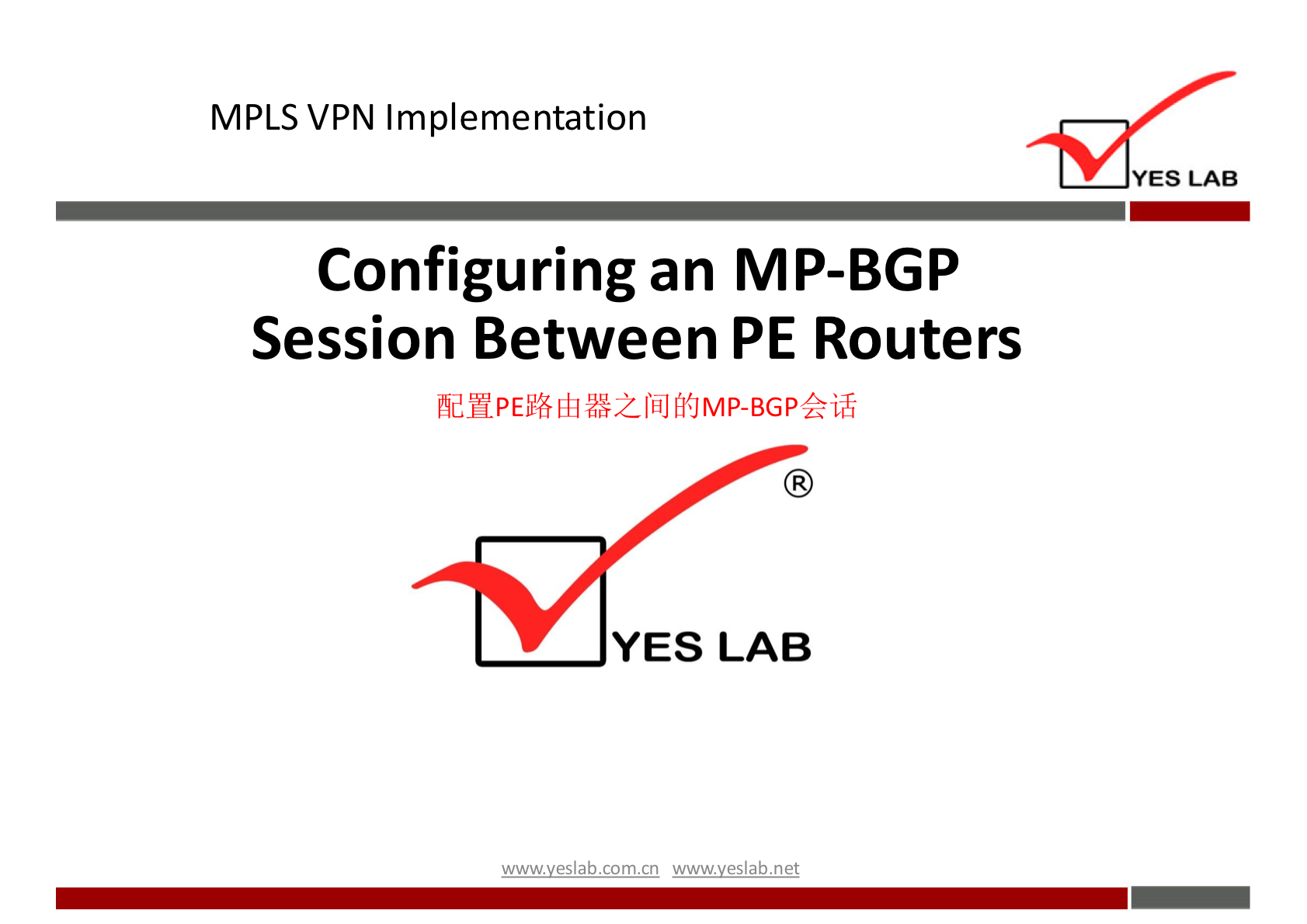 MPLS VPN Implementation

YES LAB

Configuring an MP-BGP Session Between PE Routers

配置PE路由器之间的MP-BGP会话

®

YES LAB

www.yeslab.com.cn www.yeslab.net